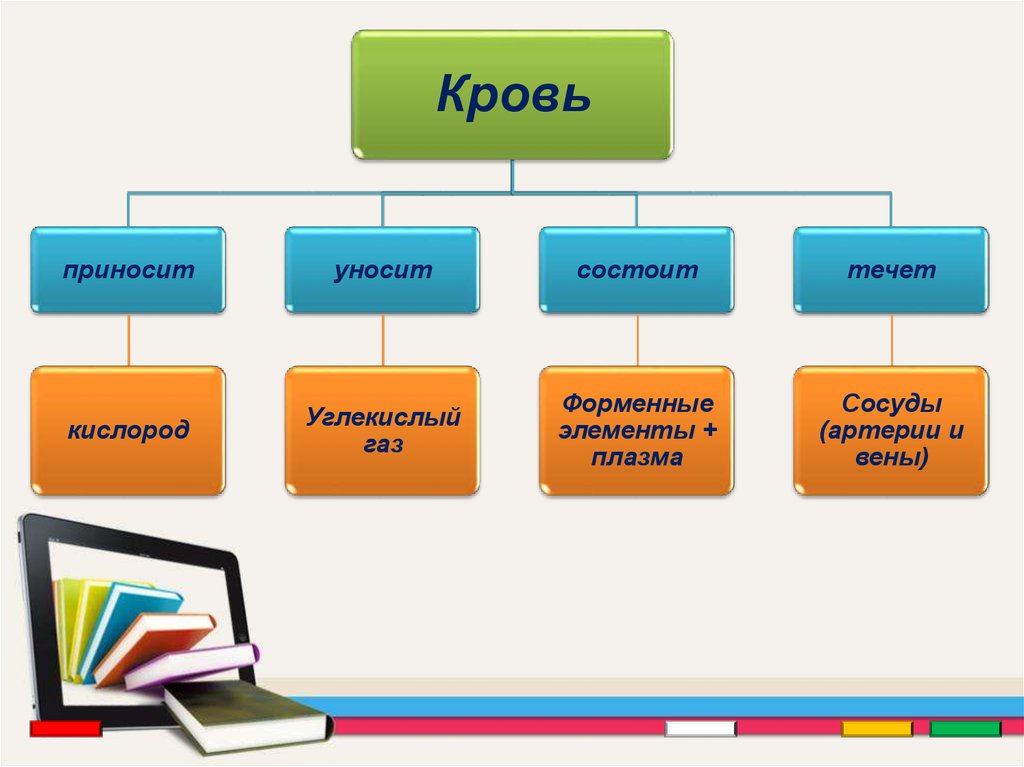 Кровь

приносит

уносит

состоит

течет

кислород

Углекислый газ

Форменные элементы + плазма

Сосуды (артерии и вены)